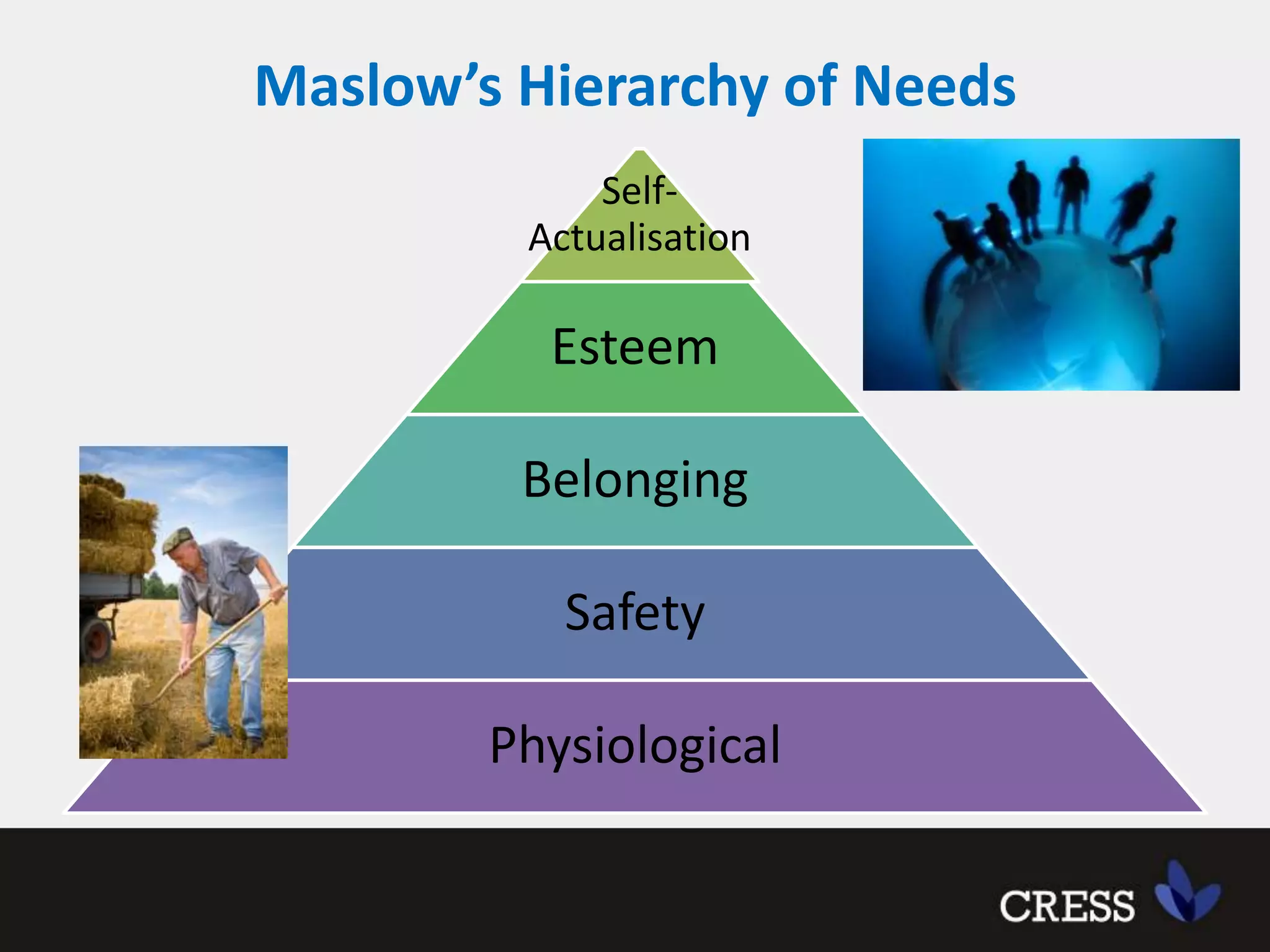 Maslow's Hierarchy of Needs

Self-Actualisation

Esteem

Belonging

Safety

Physiological

CRESS